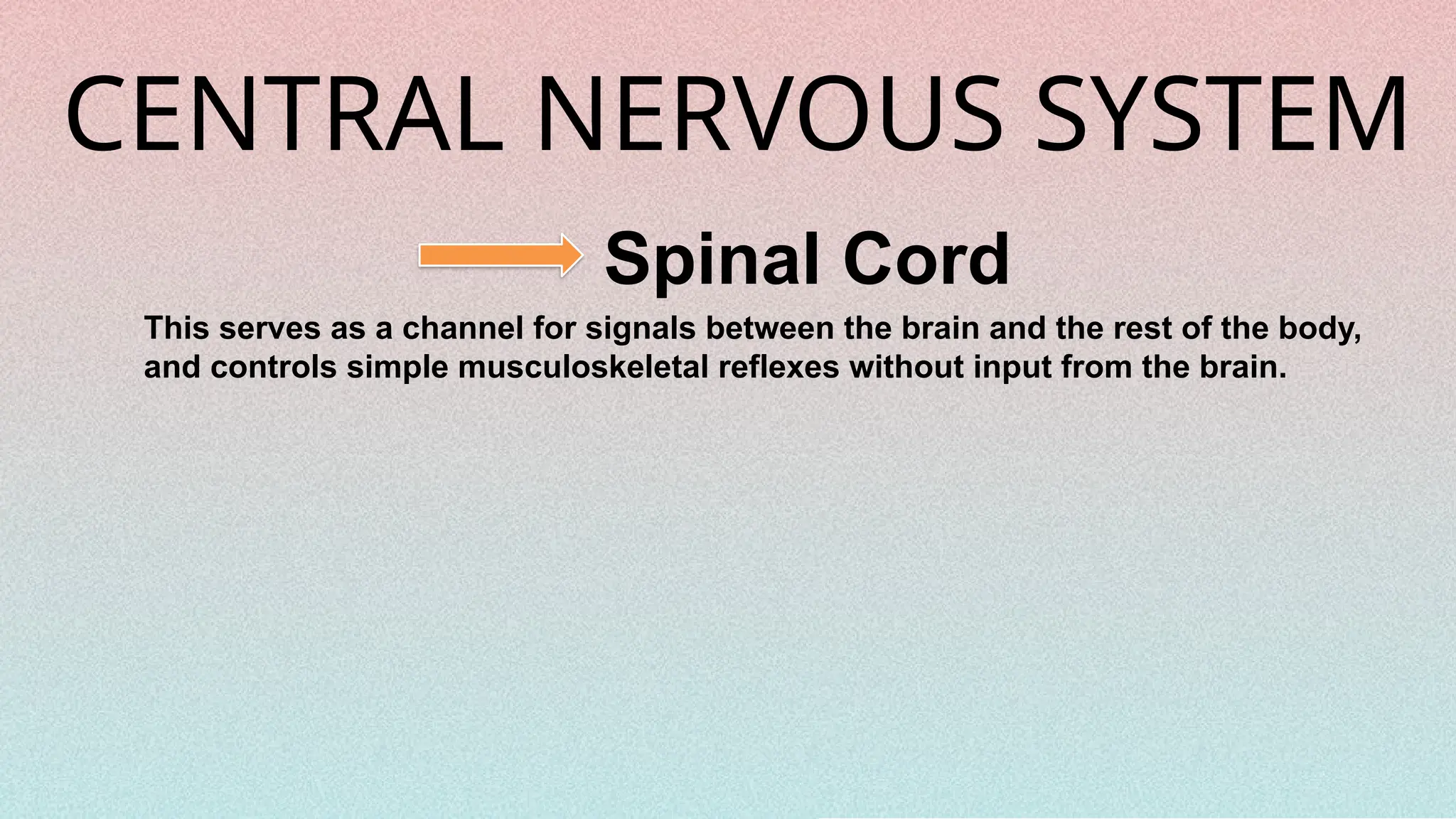 CENTRAL NERVOUS SYSTEM

Spinal Cord

This serves as a channel for signals between the brain and the rest of the body, and controls simple musculoskeletal reflexes without input from the brain.